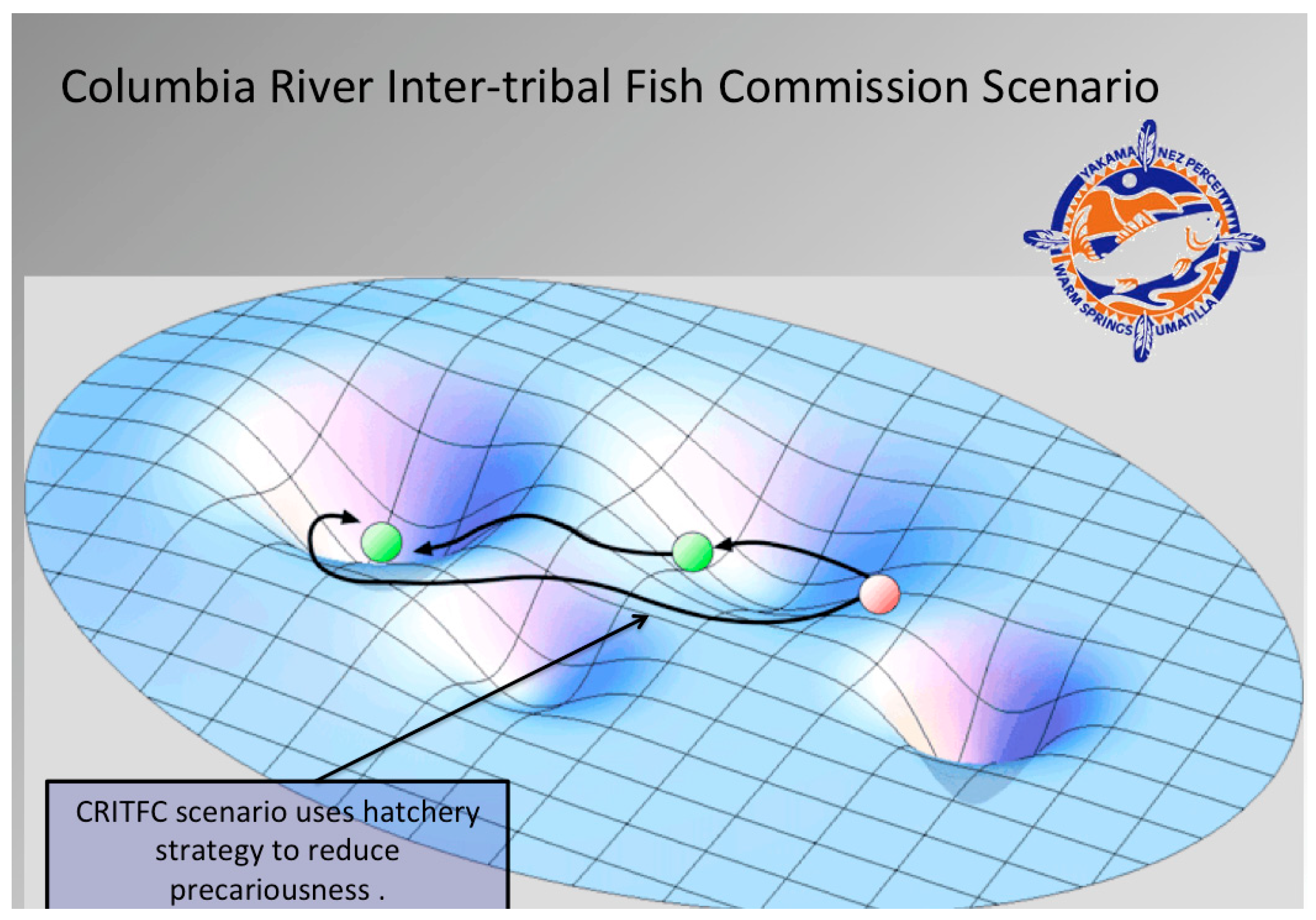 Columbia River Inter-tribal Fish Commission Scenario

YAKAMA NEZ PERCE WARM SPRINGS UMATILLA

CRITFC scenario uses hatchery strategy to reduce precariousness .